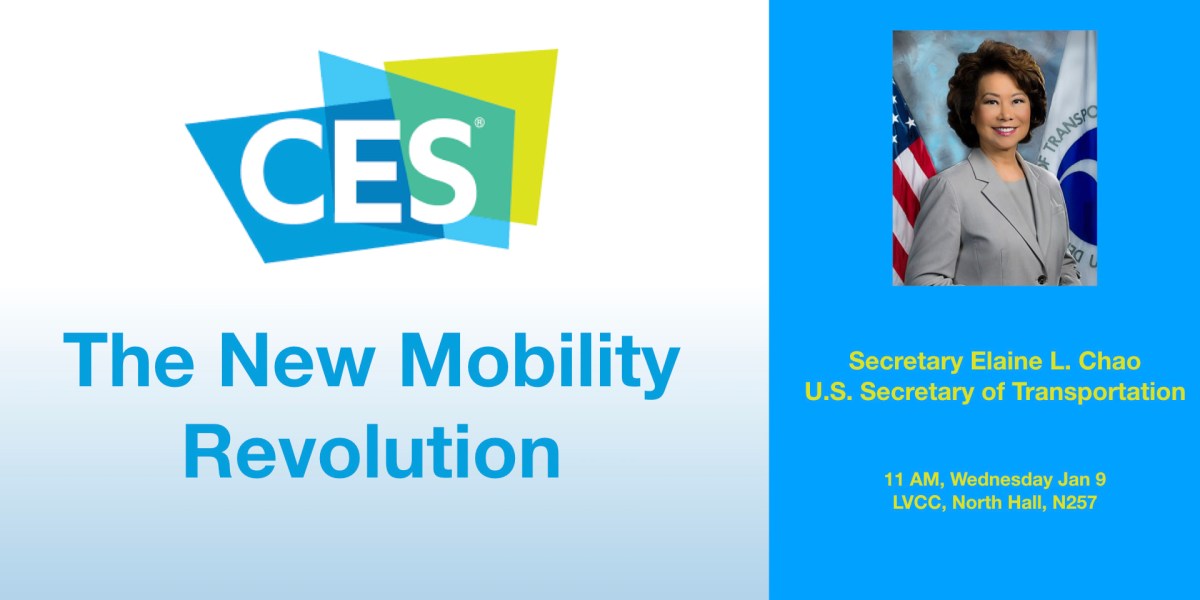 CES®

The New Mobility Revolution

Secretary Elaine L. Chao
U.S. Secretary of Transportation

11 AM, Wednesday Jan 9
LVCC, North Hall, N257